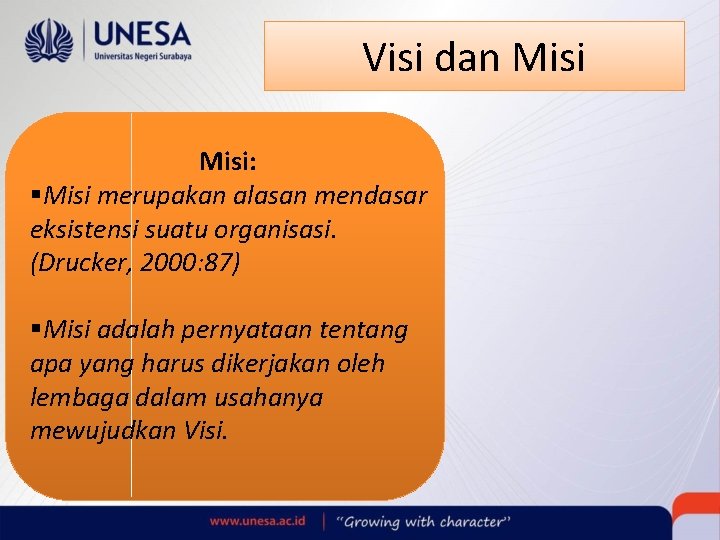 UNESA
Universitas Negeri Surabaya

Visi dan Misi

Misi:

▪Misi merupakan alasan mendasar eksistensi suatu organisasi. (Drucker, 2000:87)

▪Misi adalah pernyataan tentang apa yang harus dikerjakan oleh lembaga dalam usahanya mewujudkan Visi.

www.unesa.ac.id | "Growing with character"